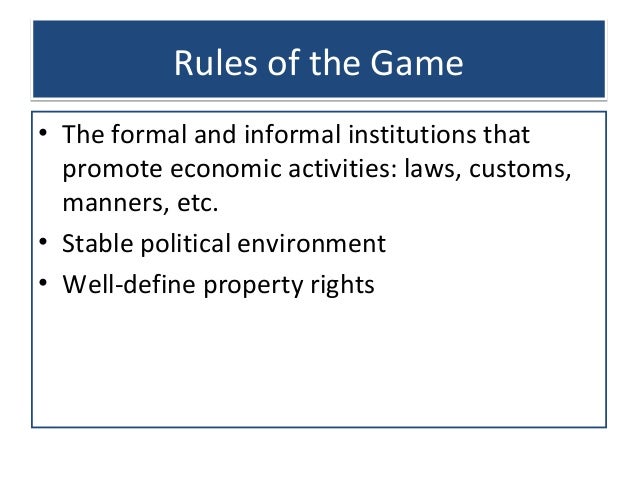 Rules of the Game

• The formal and informal institutions that promote economic activities: laws, customs, manners, etc.
• Stable political environment
• Well-define property rights